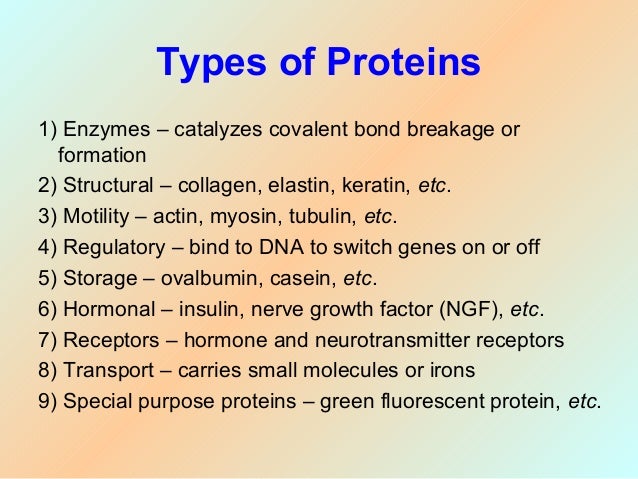 Types of Proteins

1) Enzymes – catalyzes covalent bond breakage or formation
2) Structural – collagen, elastin, keratin, etc.
3) Motility – actin, myosin, tubulin, etc.
4) Regulatory – bind to DNA to switch genes on or off
5) Storage – ovalbumin, casein, etc.
6) Hormonal – insulin, nerve growth factor (NGF), etc.
7) Receptors – hormone and neurotransmitter receptors
8) Transport – carries small molecules or irons
9) Special purpose proteins – green fluorescent protein, etc.